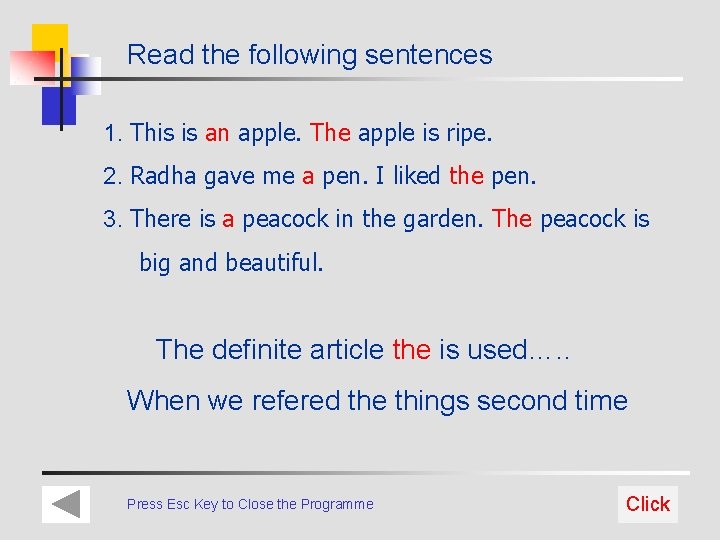 Read the following sentences

1. This is an apple. The apple is ripe.

2. Radha gave me a pen. I liked the pen.

3. There is a peacock in the garden. The peacock is big and beautiful.

The definite article the is used…..

When we refered the things second time

Press Esc Key to Close the Programme

Click